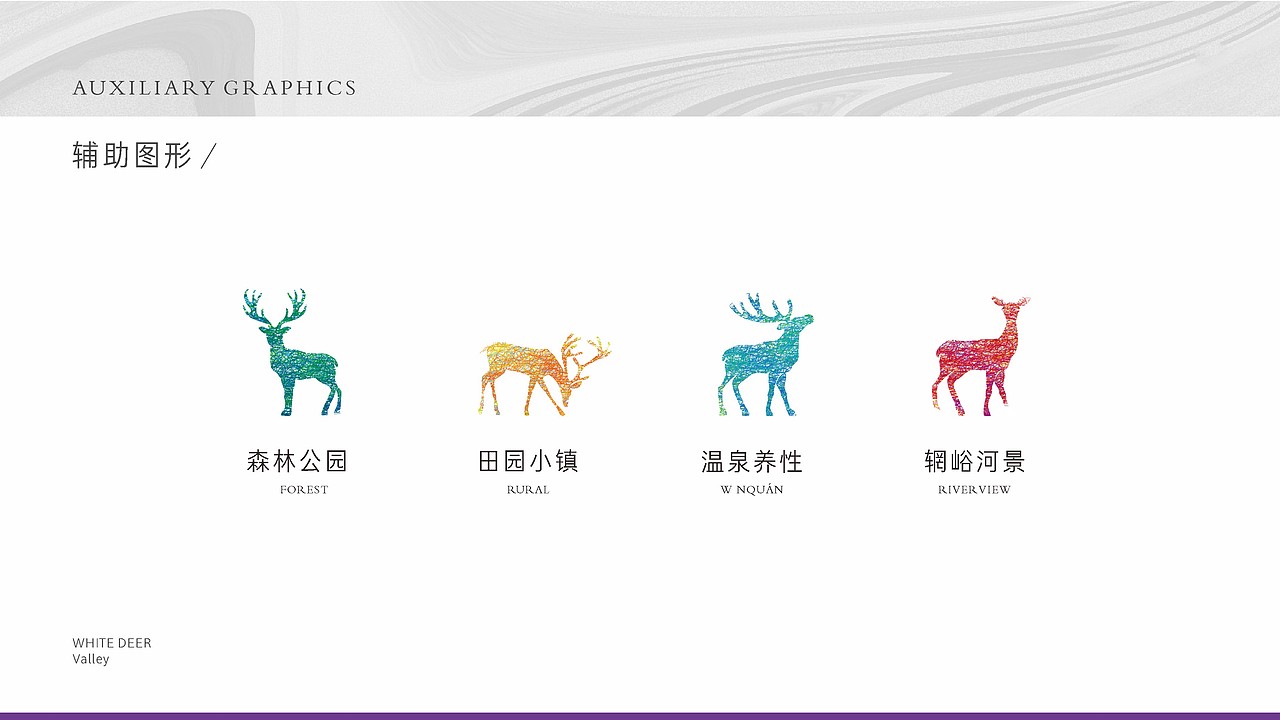 AUXILIARY GRAPHICS

辅助图形 /

森林公园
FOREST

田园小镇
RURAL

温泉养性
W NQUÁN

辋峪河景
RIVERVIEW

WHITE DEER
Valley